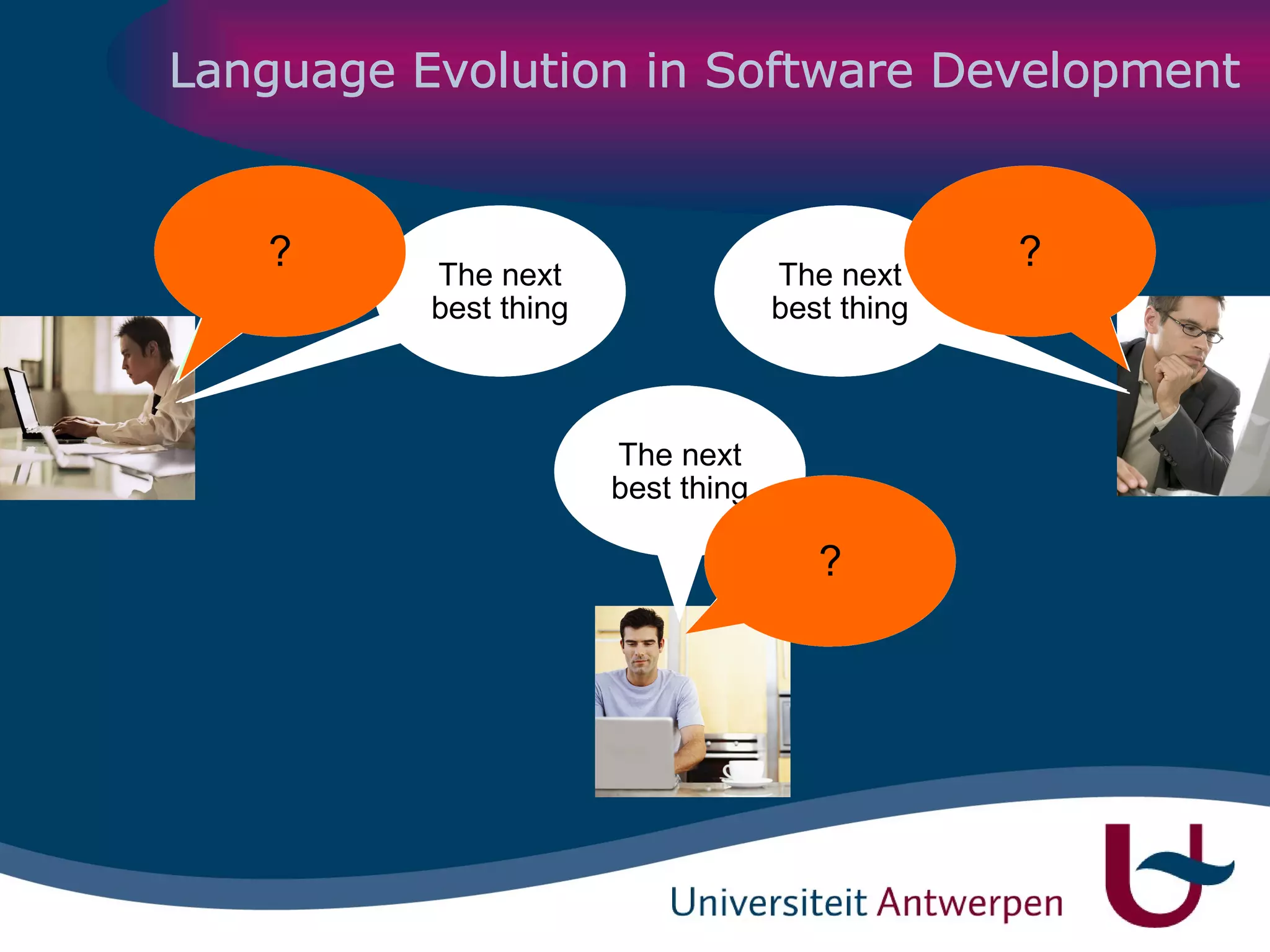 Language Evolution in Software Development

?

The next best thing

The next best thing

?

The next best thing

?

Universiteit Antwerpen